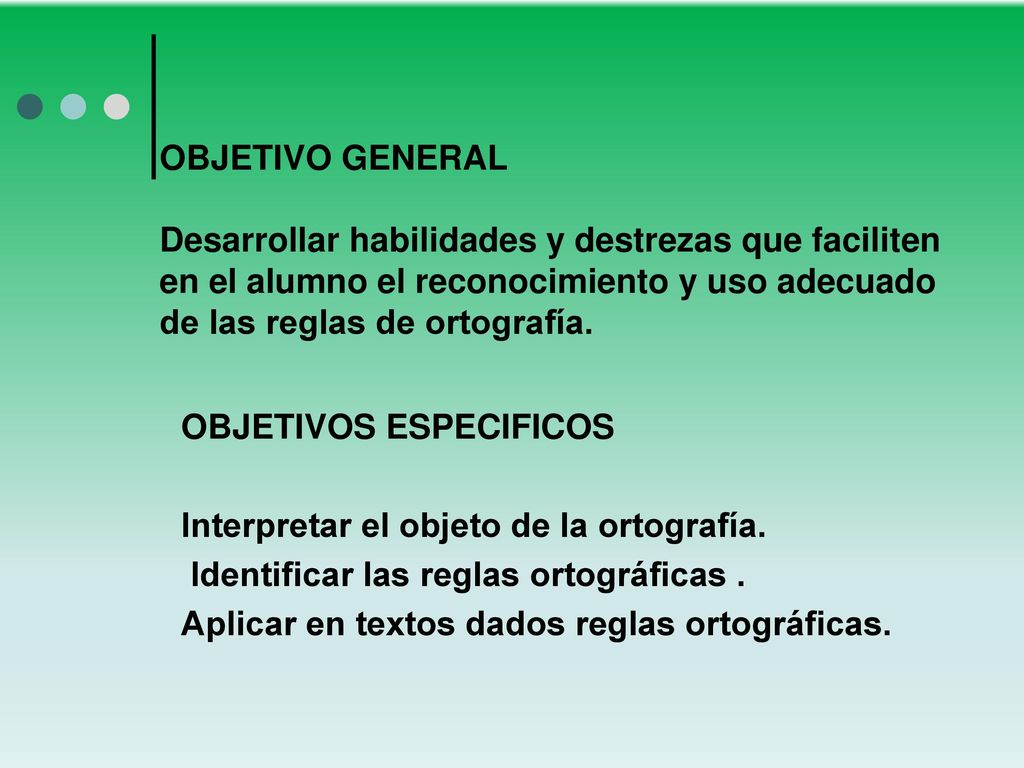 OBJETIVO GENERAL

Desarrollar habilidades y destrezas que faciliten en el alumno el reconocimiento y uso adecuado de las reglas de ortografía.

OBJETIVOS ESPECIFICOS

Interpretar el objeto de la ortografía.
Identificar las reglas ortográficas .
Aplicar en textos dados reglas ortográficas.